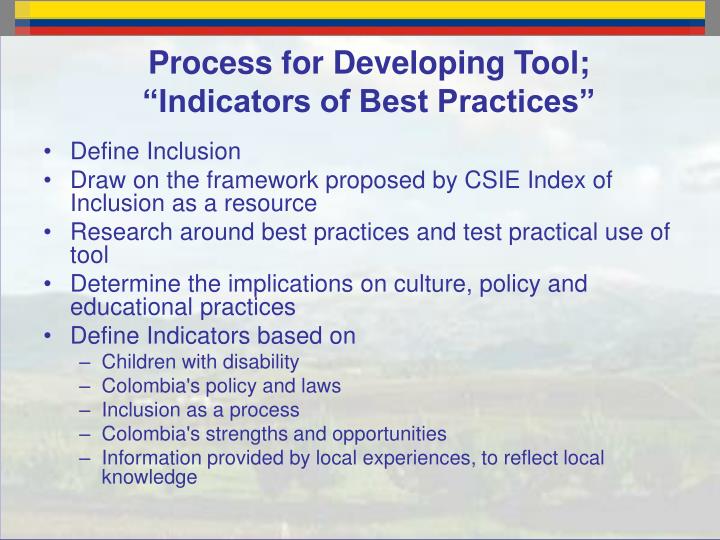 Process for Developing Tool; “Indicators of Best Practices”

• Define Inclusion
• Draw on the framework proposed by CSIE Index of Inclusion as a resource
• Research around best practices and test practical use of tool
• Determine the implications on culture, policy and educational practices
• Define Indicators based on
– Children with disability
– Colombia's policy and laws
– Inclusion as a process
– Colombia's strengths and opportunities
– Information provided by local experiences, to reflect local knowledge